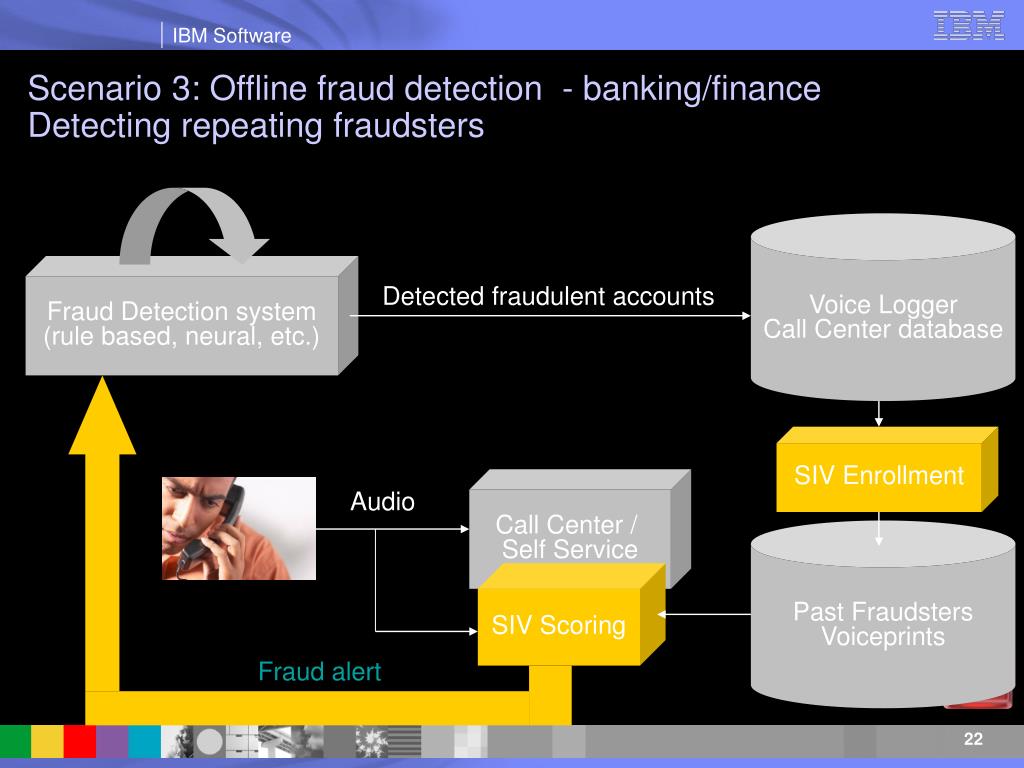 IBM Software

IBM

Scenario 3: Offline fraud detection - banking/finance
Detecting repeating fraudsters

Fraud Detection system
(rule based, neural, etc.)

Detected fraudulent accounts

Voice Logger
Call Center database

SIV Enrollment

Audio

Call Center /
Self Service

SIV Scoring

Past Fraudsters
Voiceprints

Fraud alert

22